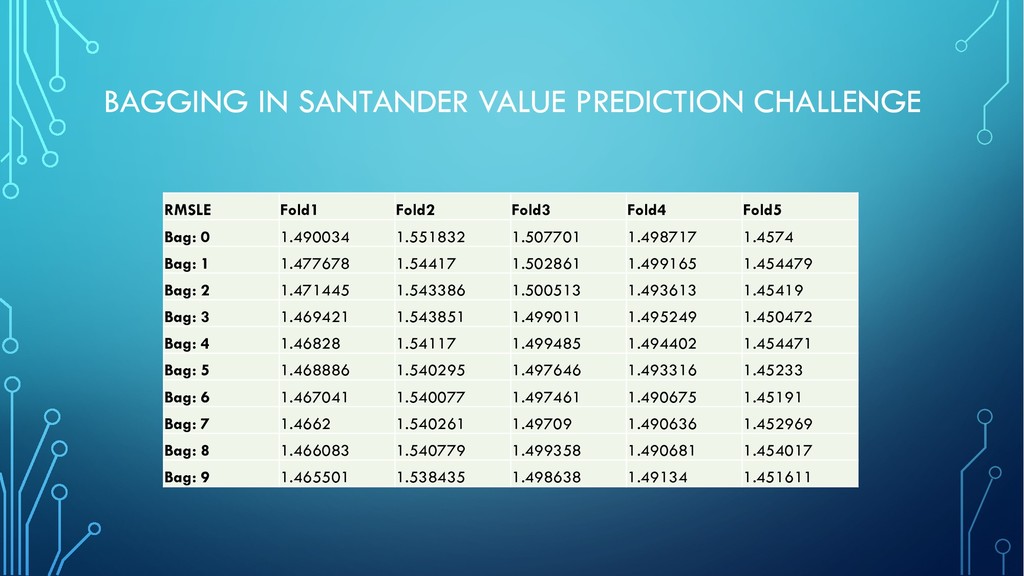 BAGGING IN SANTANDER VALUE PREDICTION CHALLENGE

| RMSLE | Fold1 | Fold2 | Fold3 | Fold4 | Fold5 |
|---|---|---|---|---|---|
| Bag: 0 | 1.490034 | 1.551832 | 1.507701 | 1.498717 | 1.4574 |
| Bag: 1 | 1.477678 | 1.54417 | 1.502861 | 1.499165 | 1.454479 |
| Bag: 2 | 1.471445 | 1.543386 | 1.500513 | 1.493613 | 1.45419 |
| Bag: 3 | 1.469421 | 1.543851 | 1.499011 | 1.495249 | 1.450472 |
| Bag: 4 | 1.46828 | 1.54117 | 1.499485 | 1.494402 | 1.454471 |
| Bag: 5 | 1.468886 | 1.540295 | 1.497646 | 1.493316 | 1.45233 |
| Bag: 6 | 1.467041 | 1.540077 | 1.497461 | 1.490675 | 1.45191 |
| Bag: 7 | 1.4662 | 1.540261 | 1.49709 | 1.490636 | 1.452969 |
| Bag: 8 | 1.466083 | 1.540779 | 1.499358 | 1.490681 | 1.454017 |
| Bag: 9 | 1.465501 | 1.538435 | 1.498638 | 1.49134 | 1.451611 |